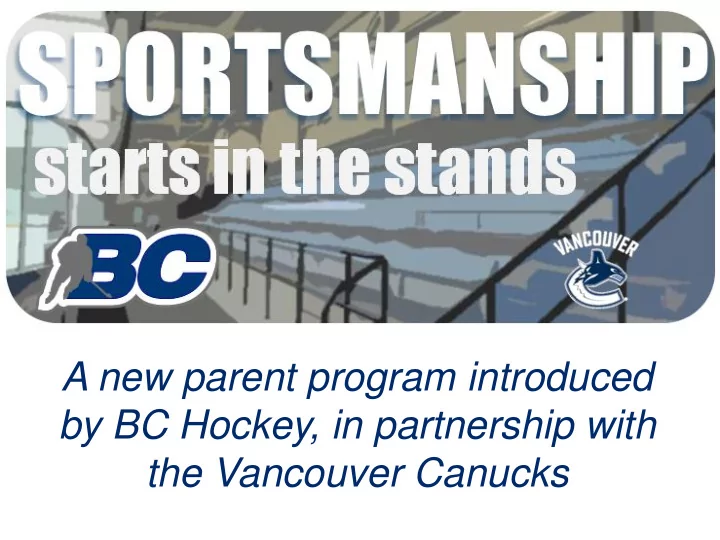 SPORTSMANSHIP
starts in the stands

BC

VANCOUVER

A new parent program introduced by BC Hockey, in partnership with the Vancouver Canucks